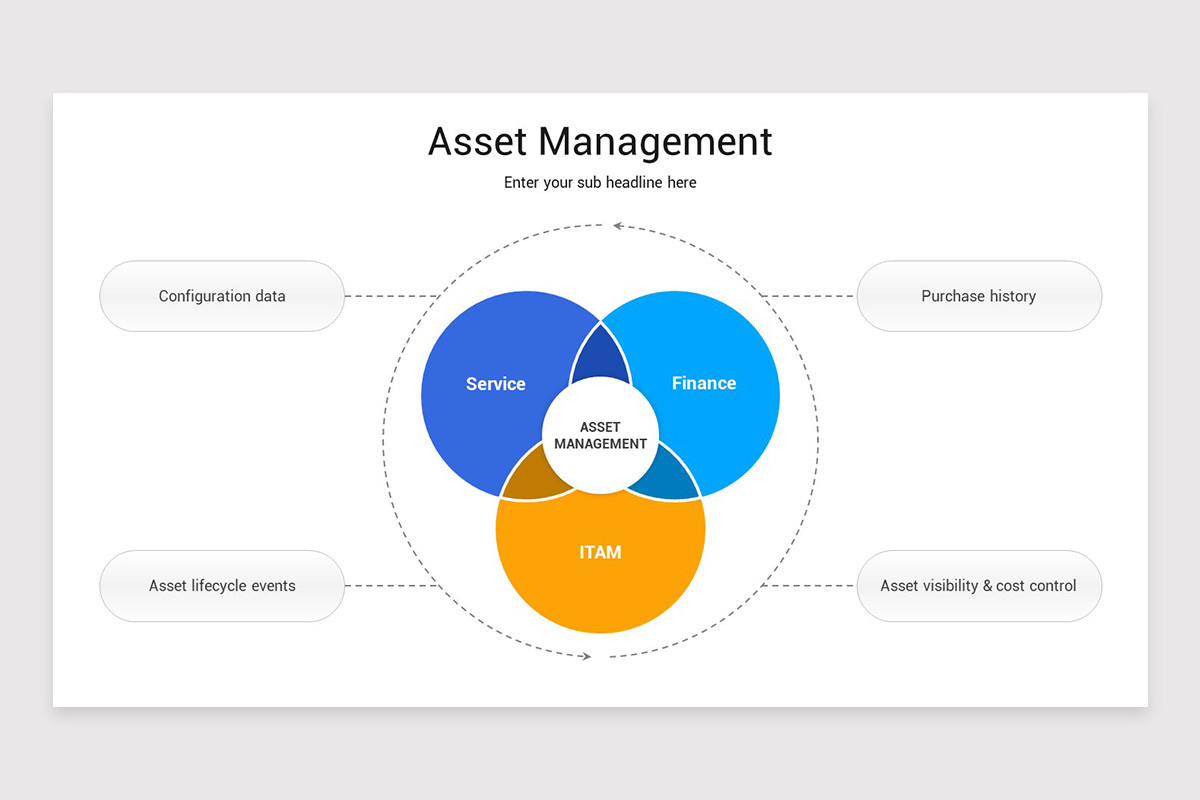 Asset Management

Enter your sub headline here

Configuration data

Purchase history

Service

Finance

ASSET MANAGEMENT

ITAM

Asset lifecycle events

Asset visibility & cost control